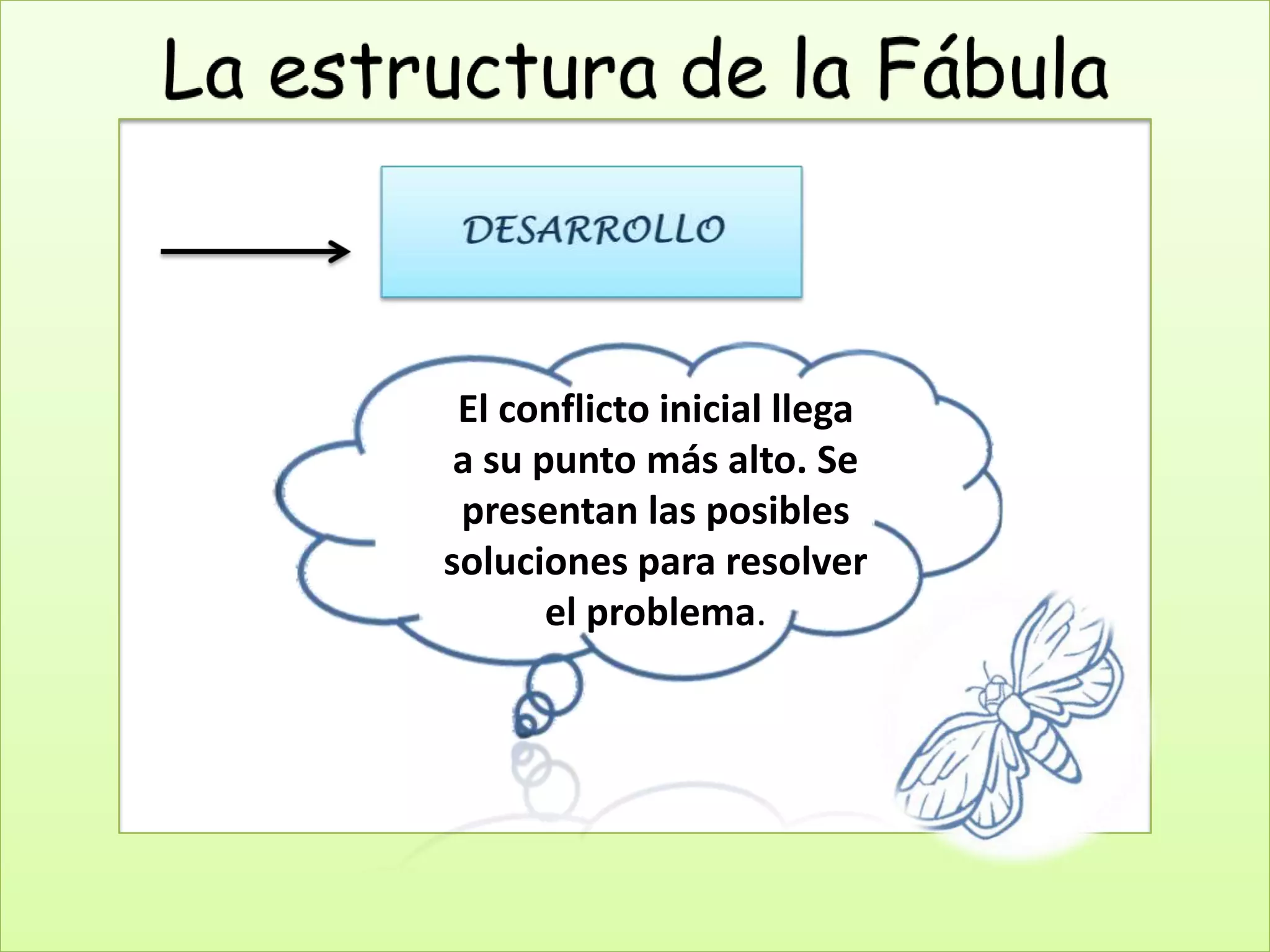 La estructura de la Fábula

DESARROLLO

El conflicto inicial llega a su punto más alto. Se presentan las posibles soluciones para resolver el problema.